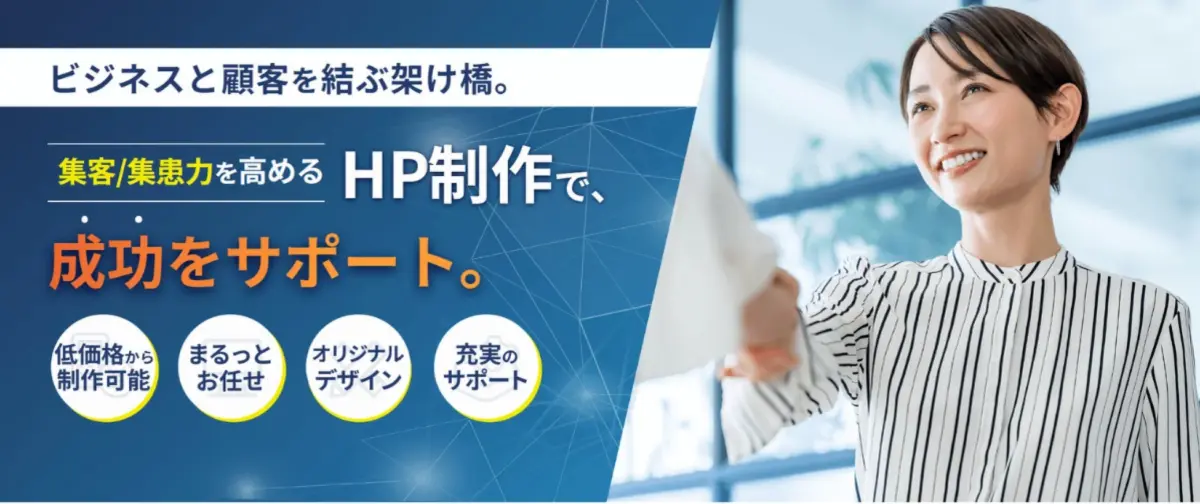 ビジネスと顧客を結ぶ架け橋。

集客/集患力を高める HP制作で、

成功をサポート。

低価格から制作可能

まるっとお任せ

オリジナルデザイン

充実のサポート